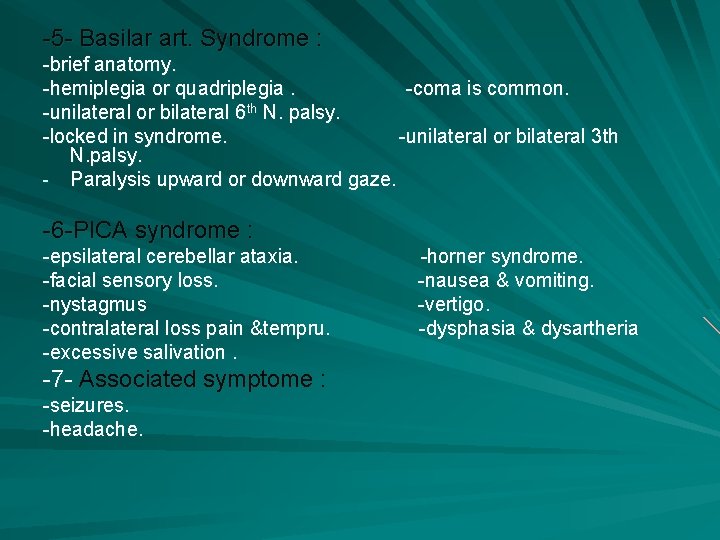 -5- Basilar art. Syndrome :
-brief anatomy.
-hemiplegia or quadriplegia .
-coma is common.
-unilateral or bilateral 6$^{th}$ N. palsy.
-locked in syndrome.
-unilateral or bilateral 3th N.palsy.
- Paralysis upward or downward gaze.

-6-PICA syndrome :
-epsilateral cerebellar ataxia.
-horner syndrome.
-facial sensory loss.
-nausea & vomiting.
-nystagmus
-vertigo.
-contralateral loss pain &tempru.
-dysphasia & dysartheria
-excessive salivation .
-7- Associated symptome :
-seizures.
-headache.